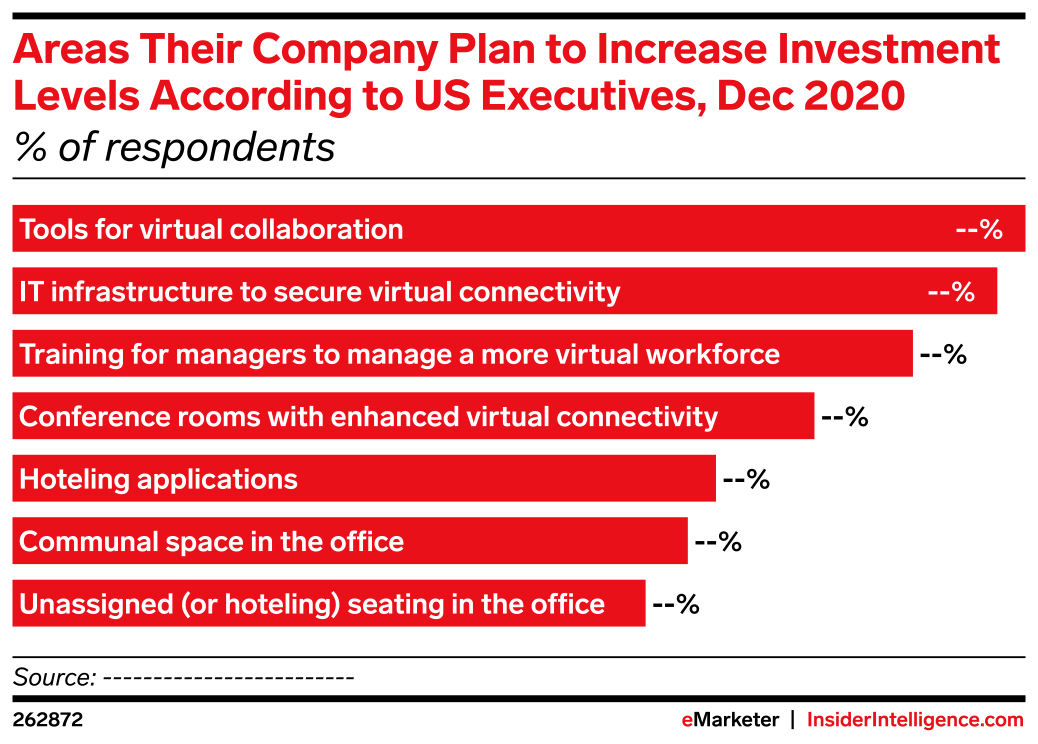 Areas Their Company Plan to Increase Investment Levels According to US Executives, Dec 2020
% of respondents

Tools for virtual collaboration --%
IT infrastructure to secure virtual connectivity --%
Training for managers to manage a more virtual workforce --%
Conference rooms with enhanced virtual connectivity --%
Hoteling applications --%
Communal space in the office --%
Unassigned (or hoteling) seating in the office --%

Source: -------------------------

262872

eMarketer | InsiderIntelligence.com